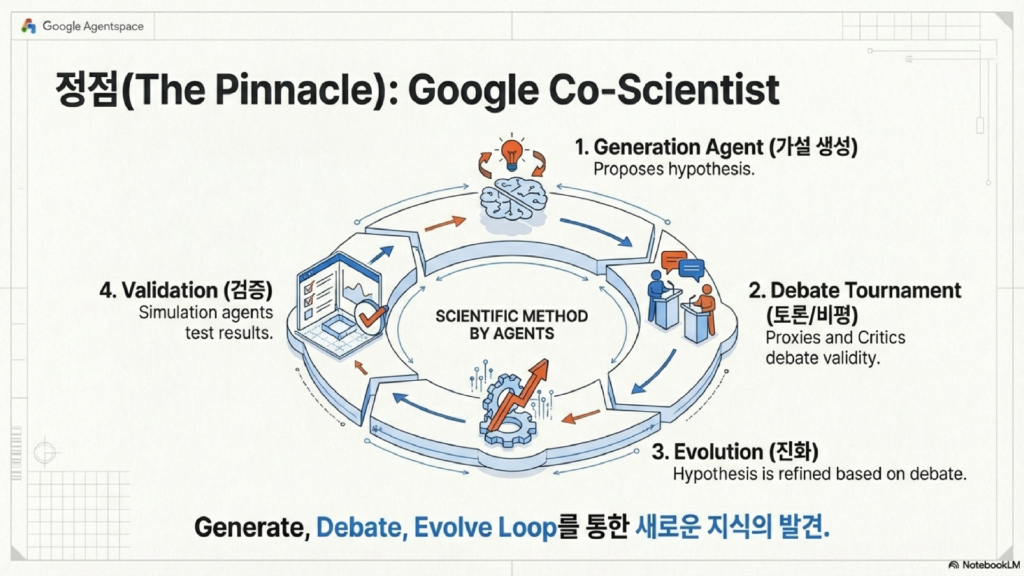 Google Agentspace

정점(The Pinnacle): Google Co-Scientist

1. Generation Agent (가설 생성)
Proposes hypothesis.

2. Debate Tournament (토론/비평)
Proxies and Critics debate validity.

3. Evolution (진화)
Hypothesis is refined based on debate.

4. Validation (검증)
Simulation agents test results.

SCIENTIFIC METHOD BY AGENTS

Generate, Debate, Evolve Loop를 통한 새로운 지식의 발견.

NotebookLM